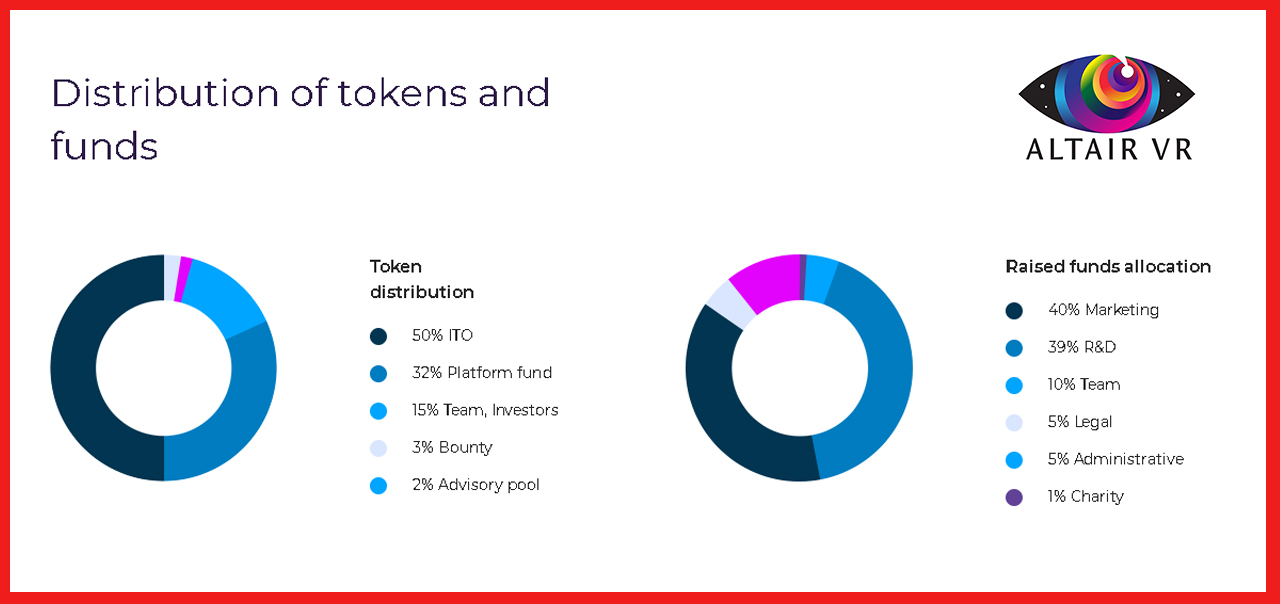 Distribution of tokens and funds

ALTAIR VR

Token distribution

50% ITO

32% Platform fund

15% Team, Investors

3% Bounty

2% Advisory pool

Raised funds allocation

40% Marketing

39% R&D

10% Team

5% Legal

5% Administrative

1% Charity